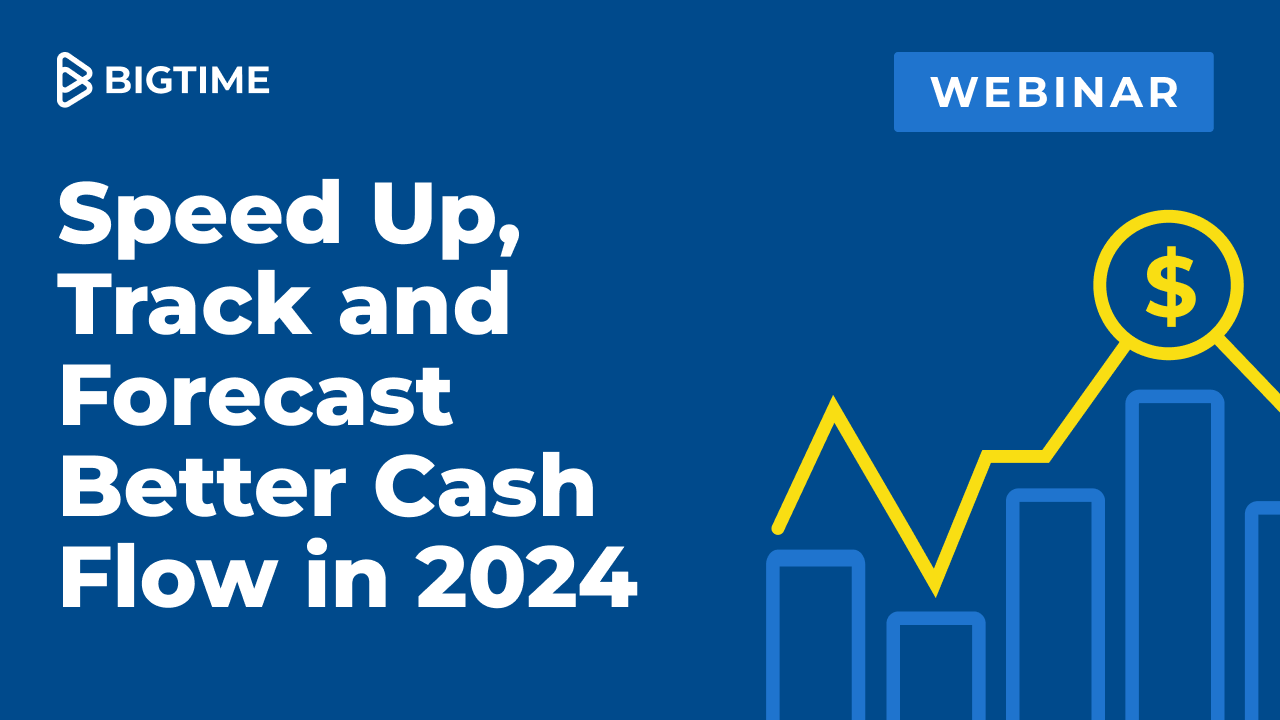 BIGTIME

WEBINAR

Speed Up, Track and Forecast Better Cash Flow in 2024

$